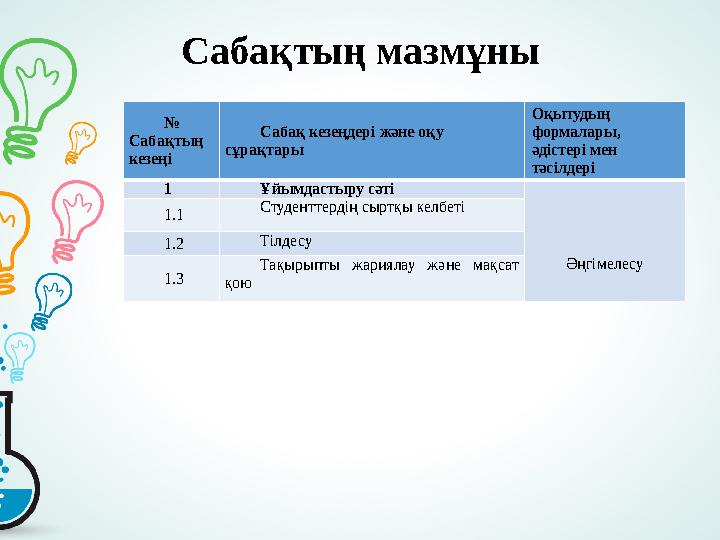 Сабақтың мазмұны

| № Сабақтың кезеңі | Сабақ кезеңдері және оқу сұрақтары | Оқытудың формалары, әдістері мен тәсілдері |
|---|---|---|
| 1 | Ұйымдастыру сәті | Әңгімелесу |
| 1.1 | Студенттердің сыртқы келбеті | |
| 1.2 | Тілдесу | |
| 1.3 | Тақырыпты жариялау және мақсат қою | |